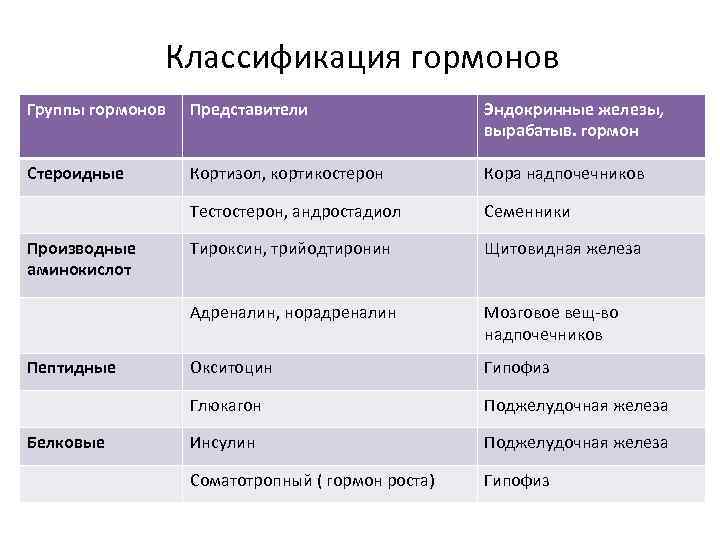 Классификация гормонов

| Группы гормонов | Представители | Эндокринные железы, вырабатыв. гормон |
|---|---|---|
| Стероидные | Кортизол, кортикостерон | Кора надпочечников |
| | Тестостерон, андростадиол | Семенники |
| Производные аминокислот | Тироксин, трийодтиронин | Щитовидная железа |
| | Адреналин, норадреналин | Мозговое вещ-во надпочечников |
| Пептидные | Окситоцин | Гипофиз |
| | Глюкагон | Поджелудочная железа |
| Белковые | Инсулин | Поджелудочная железа |
| | Соматотропный ( гормон роста) | Гипофиз |